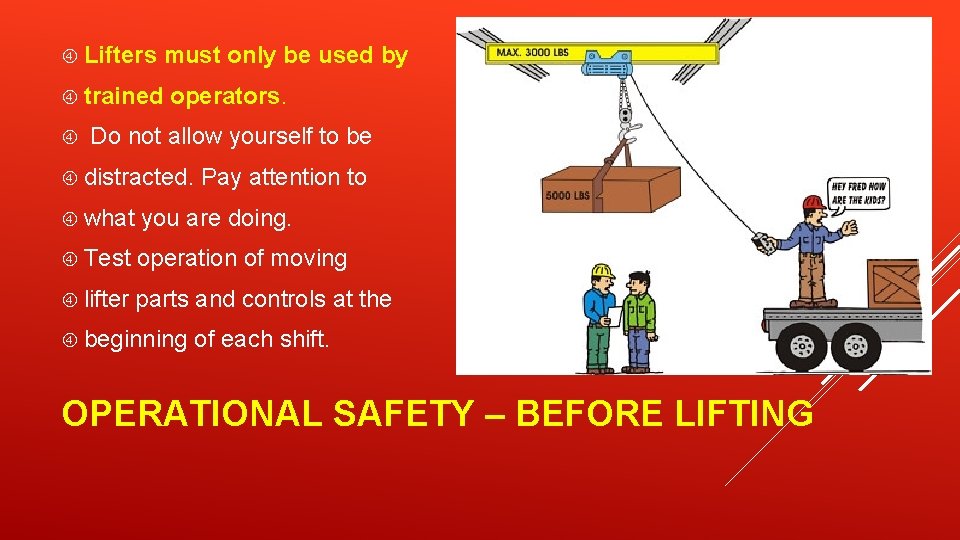 Lifters must only be used by

trained operators.

Do not allow yourself to be

distracted. Pay attention to

what you are doing.

Test operation of moving

lifter parts and controls at the

beginning of each shift.

MAX. 3000 LBS

5000 LBS

HEY FRED HOW ARE THE KIDS?

OPERATIONAL SAFETY – BEFORE LIFTING